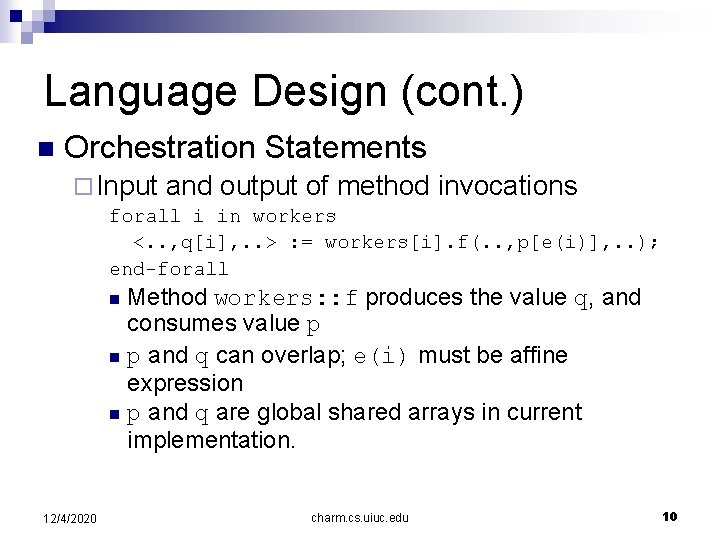 Language Design (cont.)

Orchestration Statements

Input and output of method invocations

forall i in workers
<..,q[i],..> := workers[i].f(..,p[e(i)],..);
end-forall

Method workers::f produces the value q, and consumes value p

p and q can overlap; e(i) must be affine expression

p and q are global shared arrays in current implementation.

12/4/2020 charm.cs.uiuc.edu 10